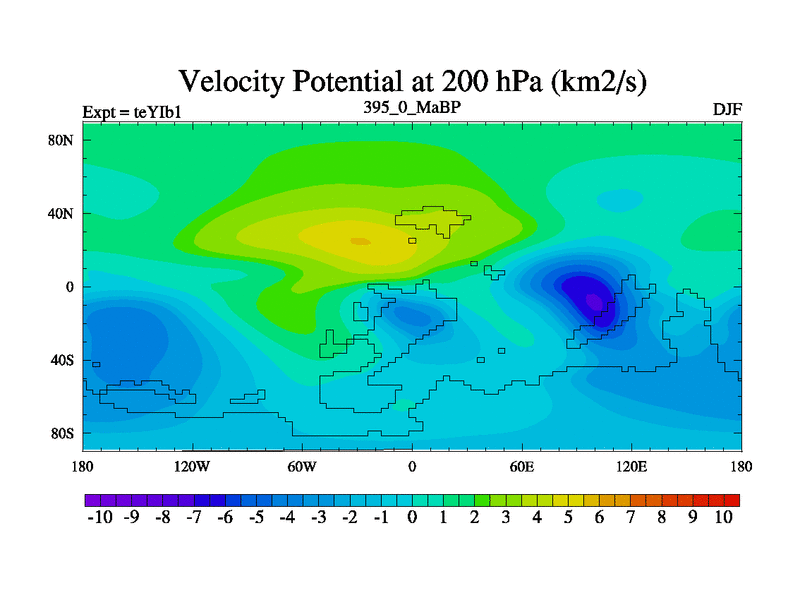 Velocity Potential at 200 hPa (km2/s)

Expt = teYIb1

395_0_MaBP

DJF

80N
40N
0
40S
80S

180
120W
60W
0
60E
120E
180

-10 -9 -8 -7 -6 -5 -4 -3 -2 -1 0 1 2 3 4 5 6 7 8 9 10